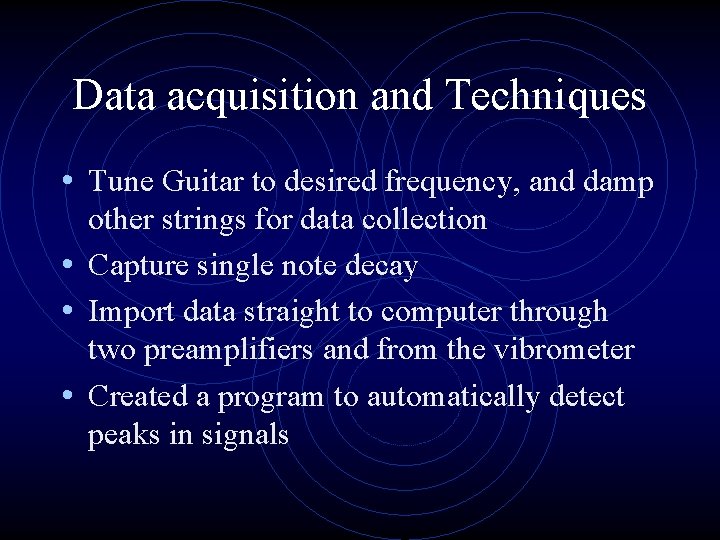 Data acquisition and Techniques

• Tune Guitar to desired frequency, and damp other strings for data collection
• Capture single note decay
• Import data straight to computer through two preamplifiers and from the vibrometer
• Created a program to automatically detect peaks in signals